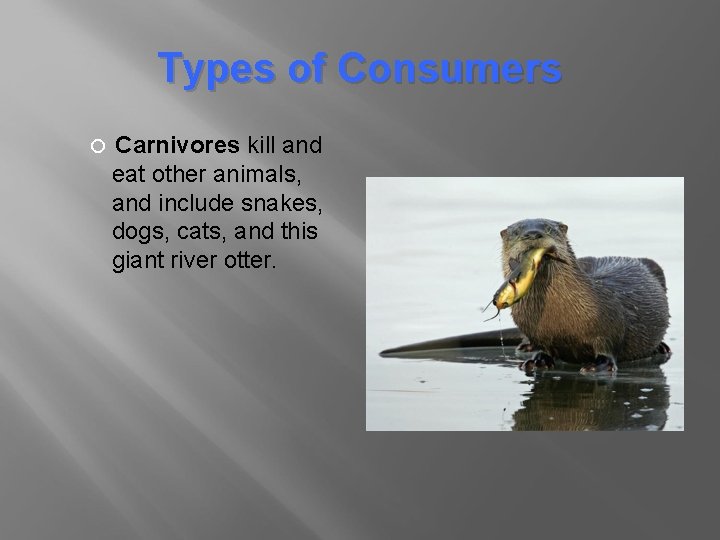 Types of Consumers

Carnivores kill and eat other animals, and include snakes, dogs, cats, and this giant river otter.